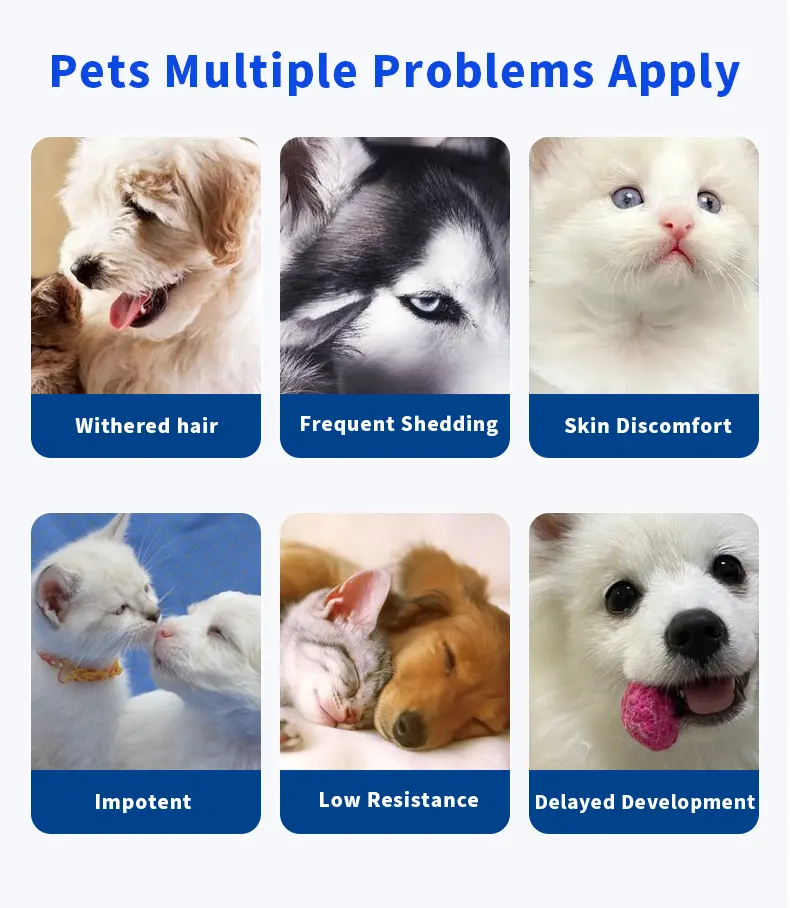 Pets Multiple Problems Apply

Withered hair

Frequent Shedding

Skin Discomfort

Impotent

Low Resistance

Delayed Development